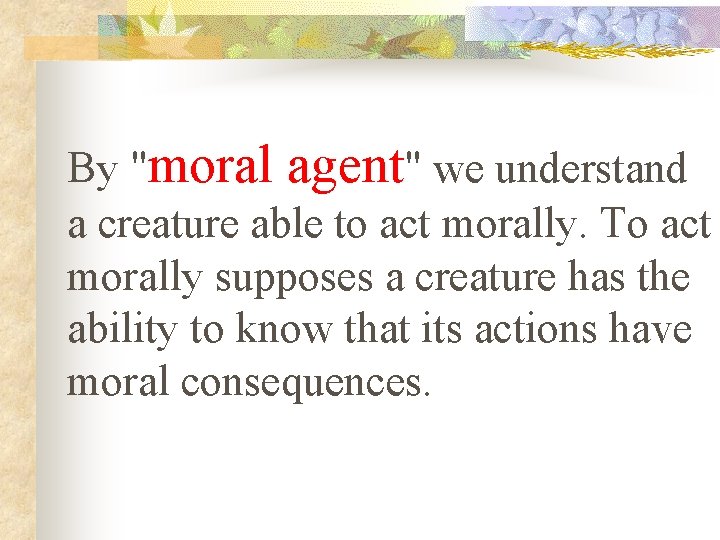 By "moral agent" we understand a creature able to act morally. To act morally supposes a creature has the ability to know that its actions have moral consequences.